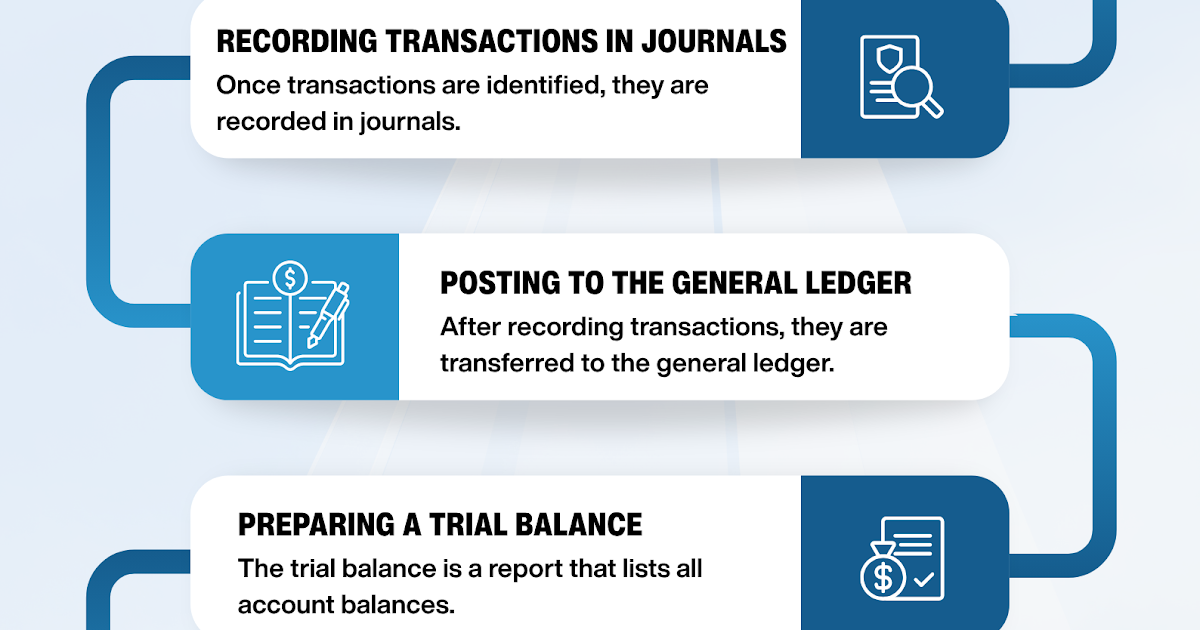 RECORDING TRANSACTIONS IN JOURNALS
Once transactions are identified, they are recorded in journals.

POSTING TO THE GENERAL LEDGER
After recording transactions, they are transferred to the general ledger.

PREPARING A TRIAL BALANCE
The trial balance is a report that lists all account balances.